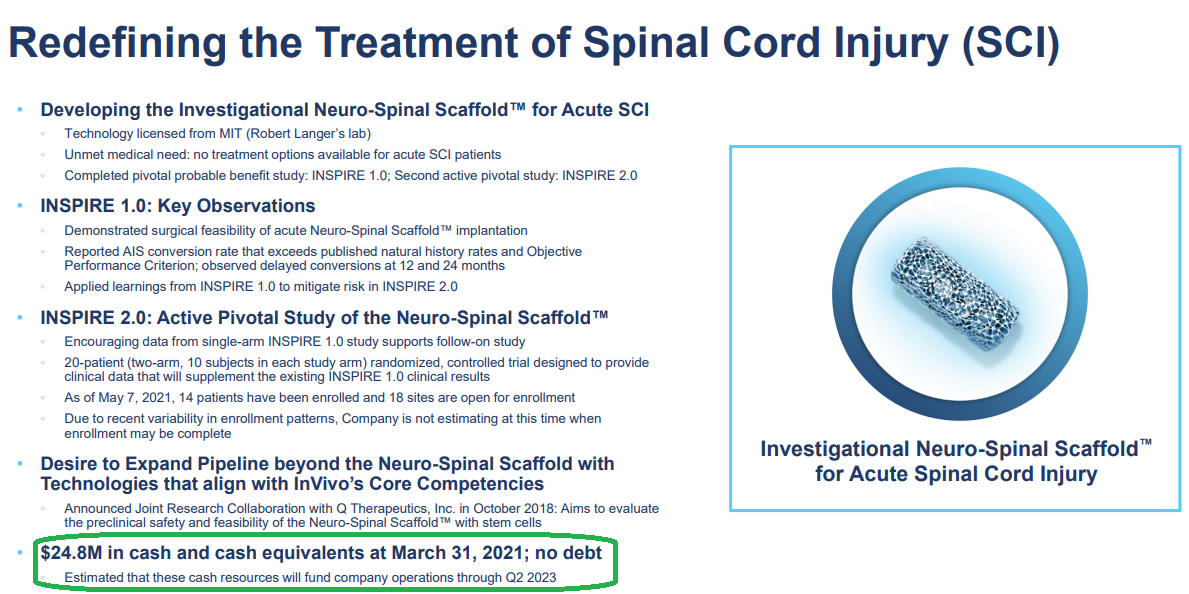 Redefining the Treatment of Spinal Cord Injury (SCI)

• Developing the Investigational Neuro-Spinal Scaffold™ for Acute SCI
◦ Technology licensed from MIT (Robert Langer's lab)
◦ Unmet medical need: no treatment options available for acute SCI patients
◦ Completed pivotal probable benefit study: INSPIRE 1.0; Second active pivotal study: INSPIRE 2.0

• INSPIRE 1.0: Key Observations
◦ Demonstrated surgical feasibility of acute Neuro-Spinal Scaffold™ implantation
◦ Reported AIS conversion rate that exceeds published natural history rates and Objective Performance Criterion; observed delayed conversions at 12 and 24 months
◦ Applied learnings from INSPIRE 1.0 to mitigate risk in INSPIRE 2.0

• INSPIRE 2.0: Active Pivotal Study of the Neuro-Spinal Scaffold™
◦ Encouraging data from single-arm INSPIRE 1.0 study supports follow-on study
◦ 20-patient (two-arm, 10 subjects in each study arm) randomized, controlled trial designed to provide clinical data that will supplement the existing INSPIRE 1.0 clinical results
◦ As of May 7, 2021, 14 patients have been enrolled and 18 sites are open for enrollment
◦ Due to recent variability in enrollment patterns, Company is not estimating at this time when enrollment may be complete

• Desire to Expand Pipeline beyond the Neuro-Spinal Scaffold with Technologies that align with InVivo's Core Competencies
◦ Announced Joint Research Collaboration with Q Therapeutics, Inc. in October 2018: Aims to evaluate the preclinical safety and feasibility of the Neuro-Spinal Scaffold™ with stem cells

• $24.8M in cash and cash equivalents at March 31, 2021; no debt
◦ Estimated that these cash resources will fund company operations through Q2 2023

Investigational Neuro-Spinal Scaffold™ for Acute Spinal Cord Injury